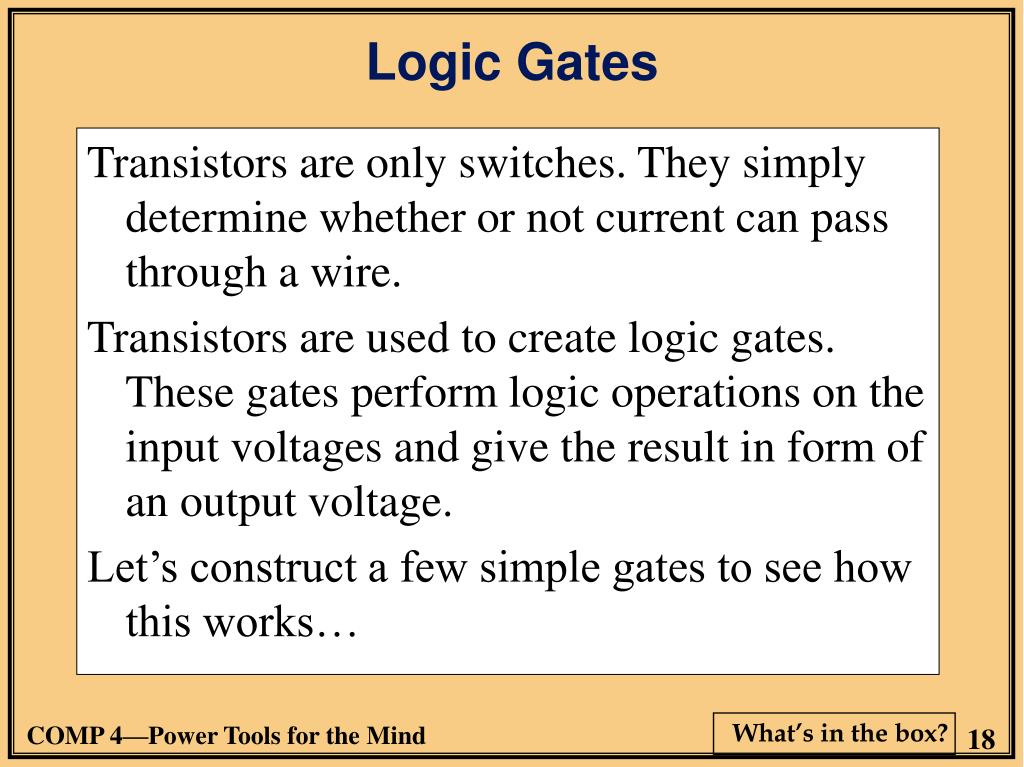 Logic Gates

Transistors are only switches. They simply determine whether or not current can pass through a wire.

Transistors are used to create logic gates. These gates perform logic operations on the input voltages and give the result in form of an output voltage.

Let’s construct a few simple gates to see how this works…

COMP 4—Power Tools for the Mind

What’s in the box?

18